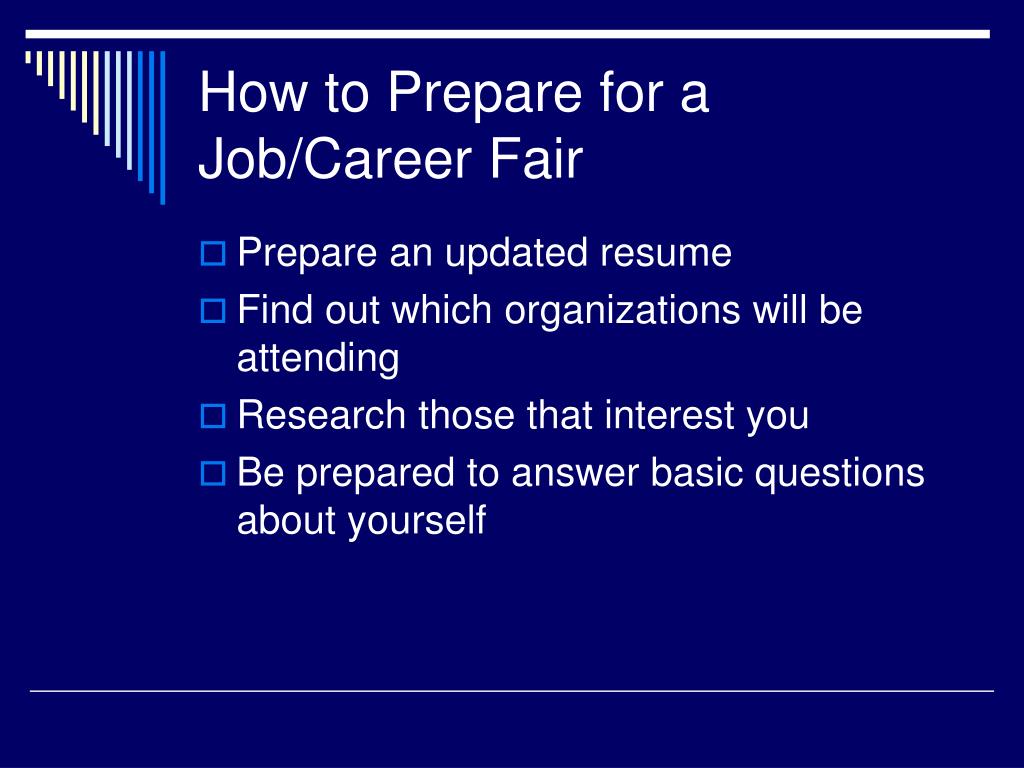 How to Prepare for a Job/Career Fair

Prepare an updated resume

Find out which organizations will be attending

Research those that interest you

Be prepared to answer basic questions about yourself